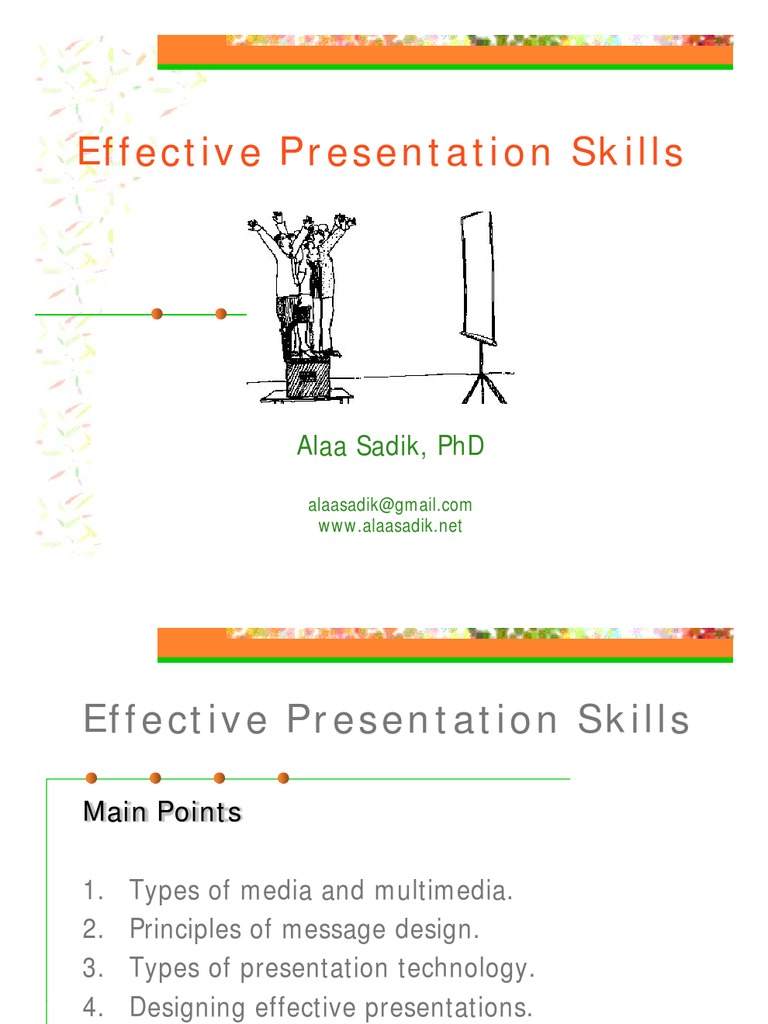 Effective Presentation Skills

Alaa Sadik, PhD

alaasadik@gmail.com
www.alaasadik.net

Effective Presentation Skills

Main Points

1. Types of media and multimedia.
2. Principles of message design.
3. Types of presentation technology.
4. Designing effective presentations.